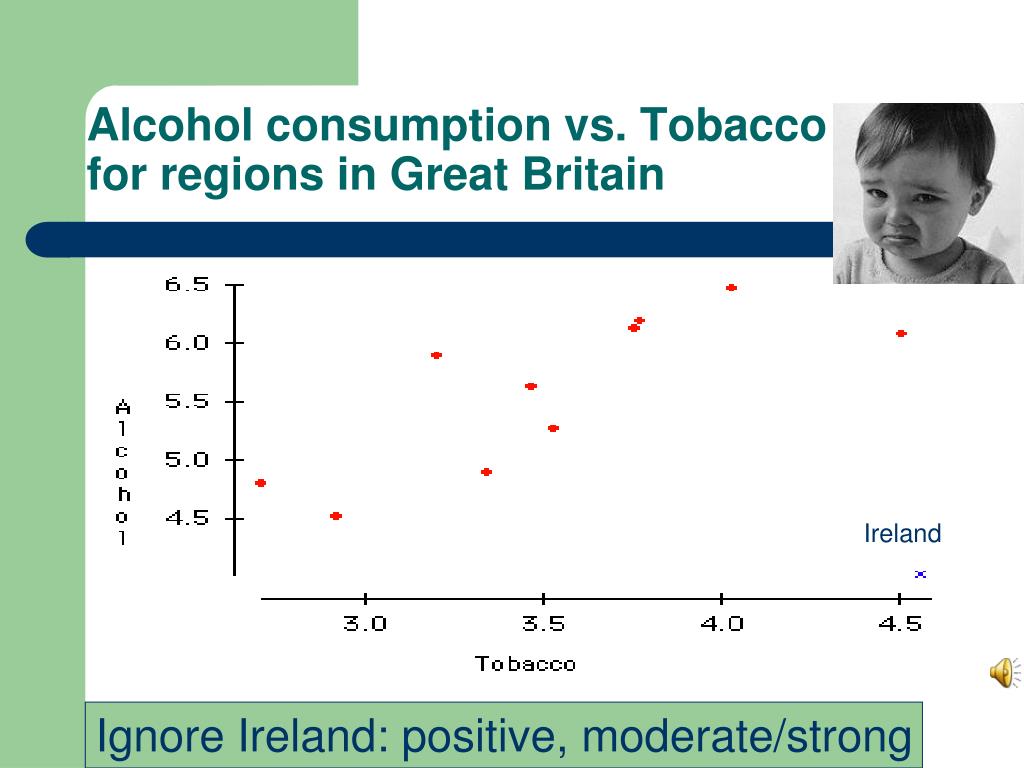 Alcohol consumption vs. Tobacco for regions in Great Britain

6.5
6.0
5.5
5.0
4.5

Alcohol

Ireland

3.0
3.5
4.0
4.5

Tobacco

Ignore Ireland: positive, moderate/strong